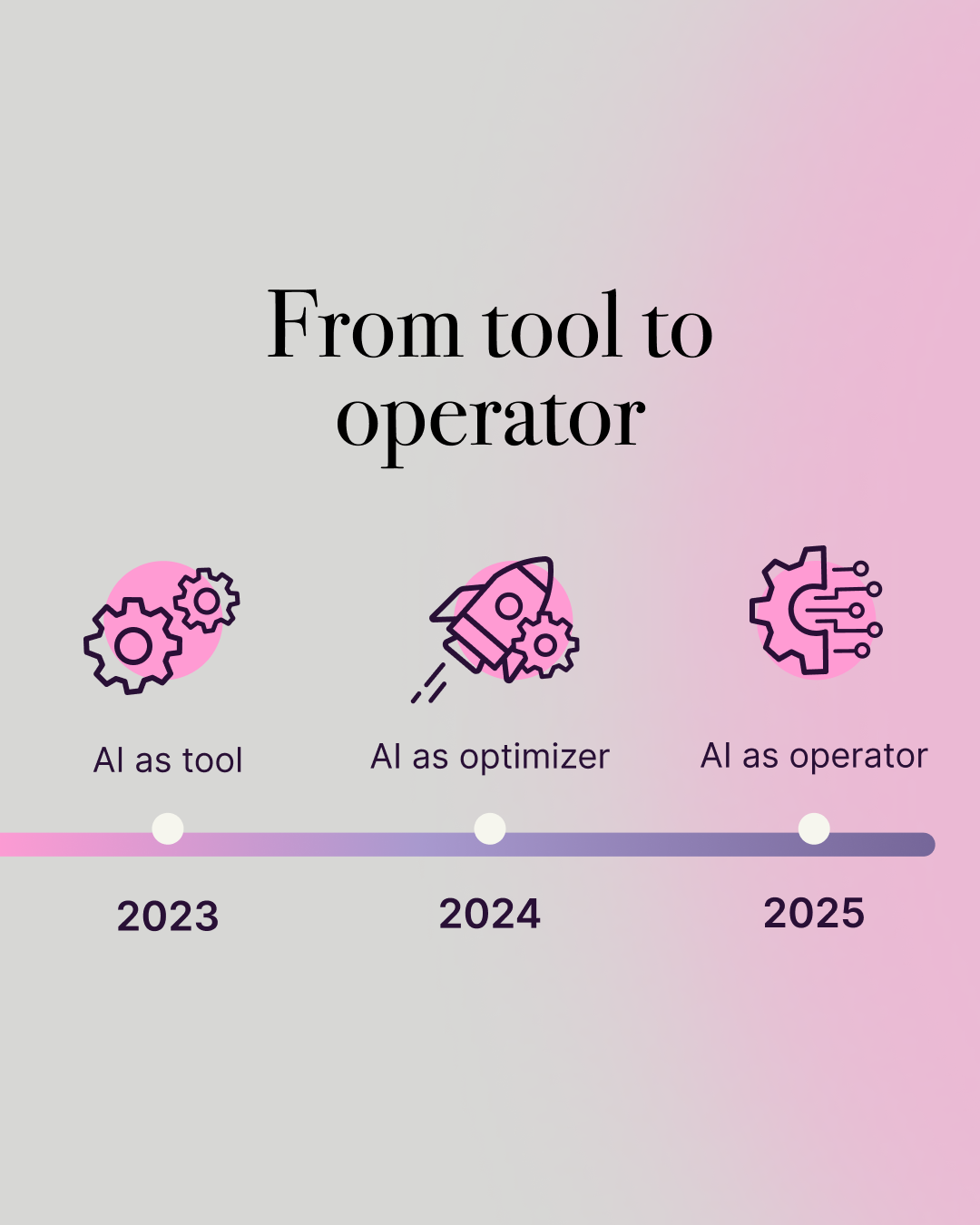 From tool to operator

AI as tool

AI as optimizer

AI as operator

2023

2024

2025